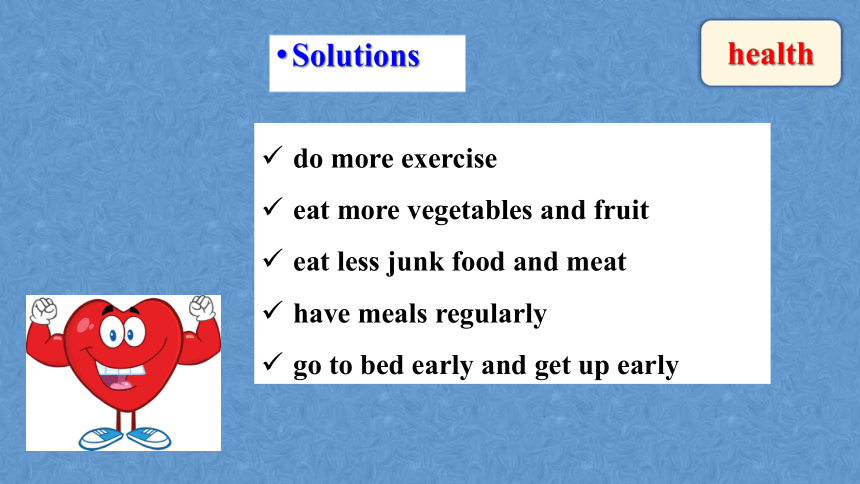 • Solutions

health

✓ do more exercise
✓ eat more vegetables and fruit
✓ eat less junk food and meat
✓ have meals regularly
✓ go to bed early and get up early